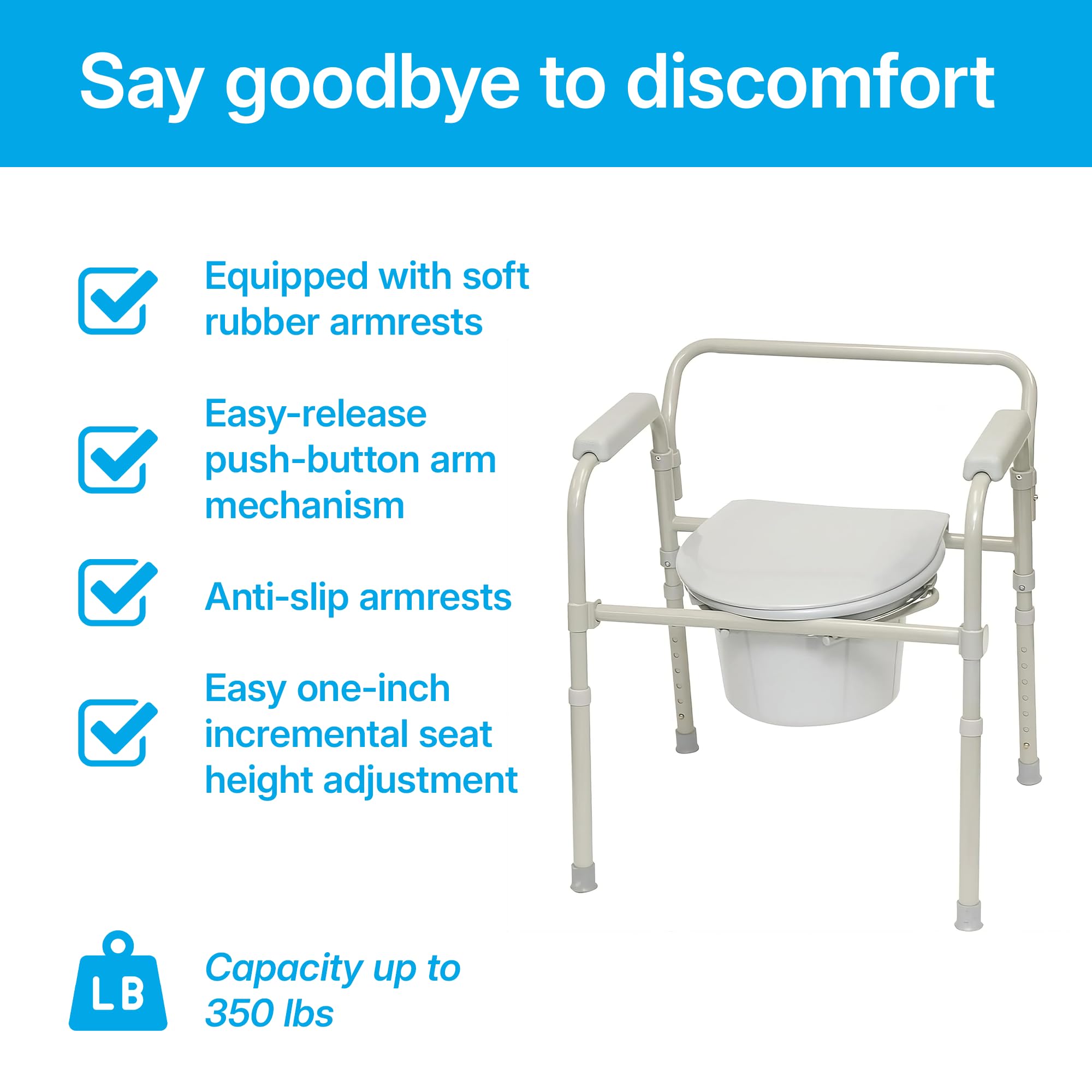 Say goodbye to discomfort

Equipped with soft rubber armrests

Easy-release push-button arm mechanism

Anti-slip armrests

Easy one-inch incremental seat height adjustment

LB

Capacity up to 350 lbs